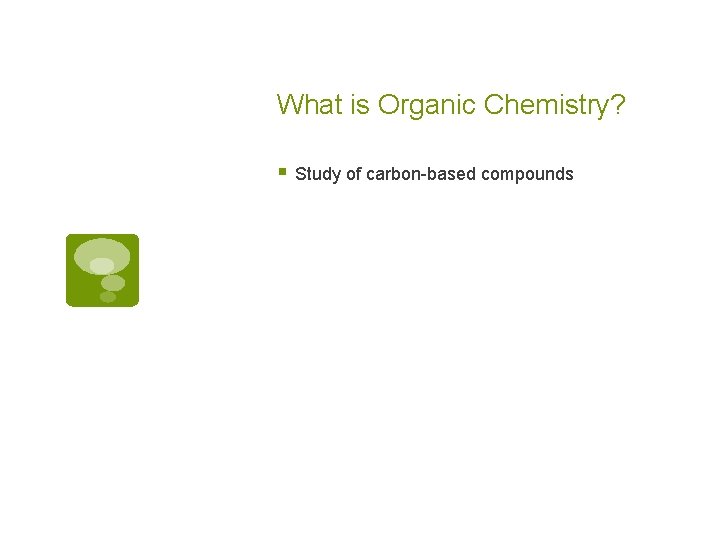 What is Organic Chemistry?

Study of carbon-based compounds